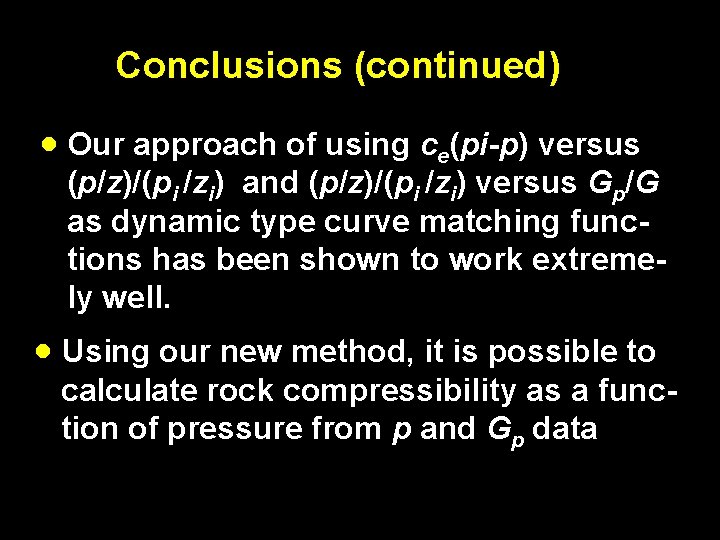 Conclusions (continued)

• Our approach of using $c_e(pi-p)$ versus $(p/z)/(p_i/z_i)$ and $(p/z)/(p_i/z_i)$ versus $G_p/G$ as dynamic type curve matching functions has been shown to work extremely well.

• Using our new method, it is possible to calculate rock compressibility as a function of pressure from $p$ and $G_p$ data